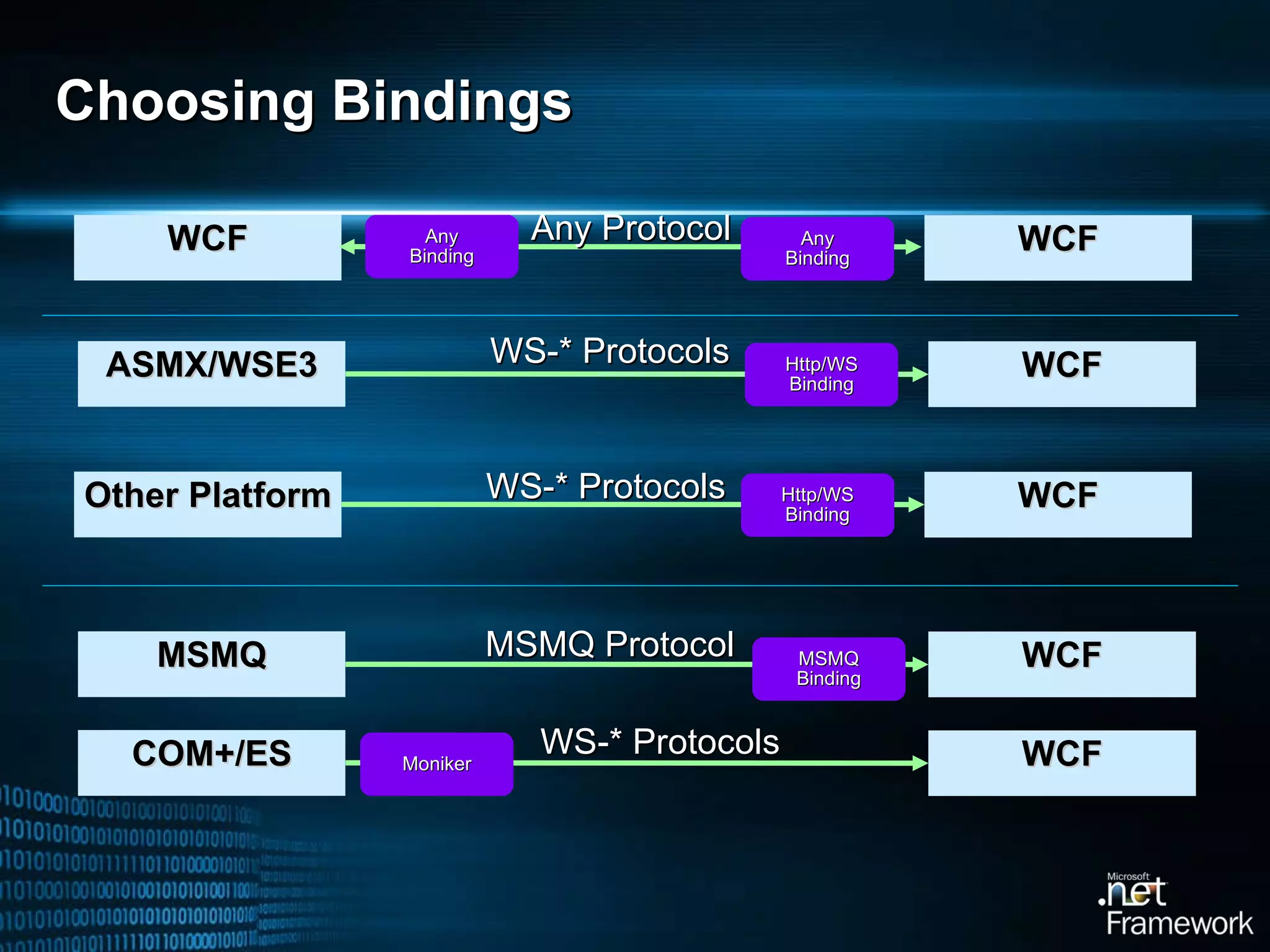 Choosing Bindings

WCF
Any Binding
Any Protocol
Any Binding
WCF

ASMX/WSE3
WS-* Protocols
Http/WS Binding
WCF

Other Platform
WS-* Protocols
Http/WS Binding
WCF

MSMQ
MSMQ Protocol
MSMQ Binding
WCF

COM+/ES
Moniker
WS-* Protocols
WCF

Microsoft .net Framework